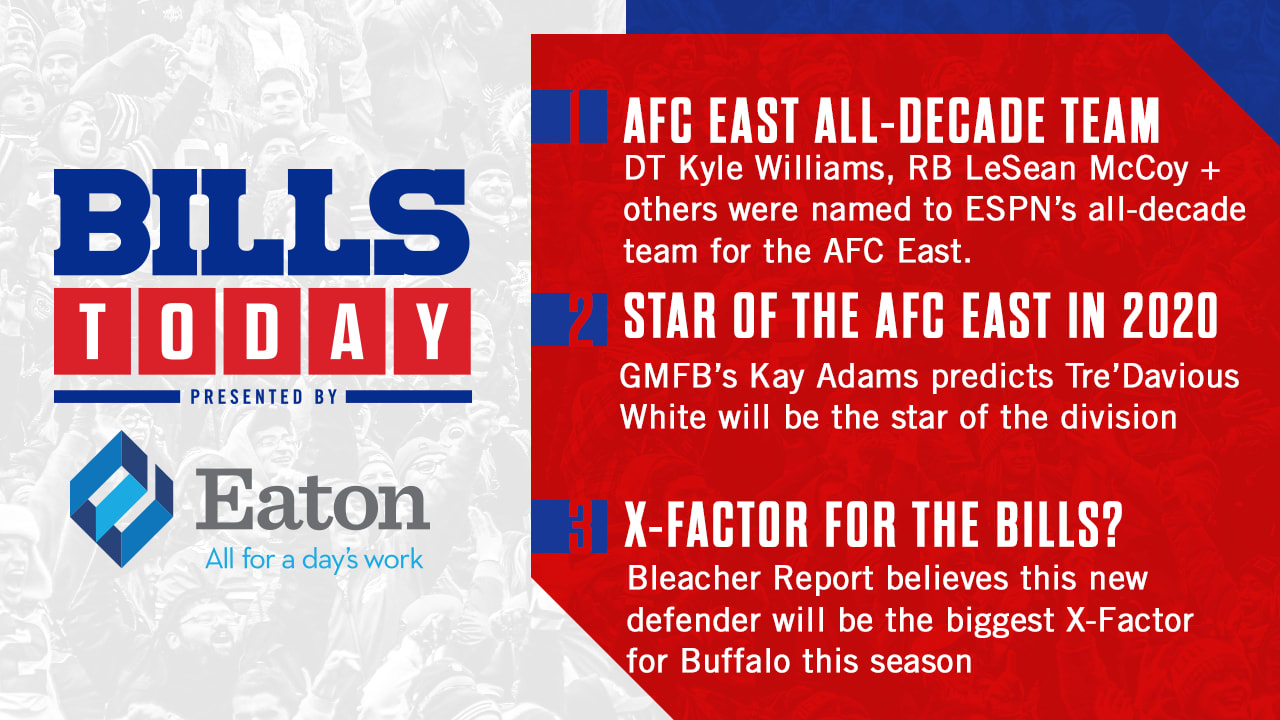 BILLS
TODAY
PRESENTED BY
Eaton
All for a day's work

1 AFC EAST ALL-DECADE TEAM
DT Kyle Williams, RB LeSean McCoy + others were named to ESPN's all-decade team for the AFC East.

2 STAR OF THE AFC EAST IN 2020
GMFB's Kay Adams predicts Tre'Davious White will be the star of the division

3 X-FACTOR FOR THE BILLS?
Bleacher Report believes this new defender will be the biggest X-Factor for Buffalo this season